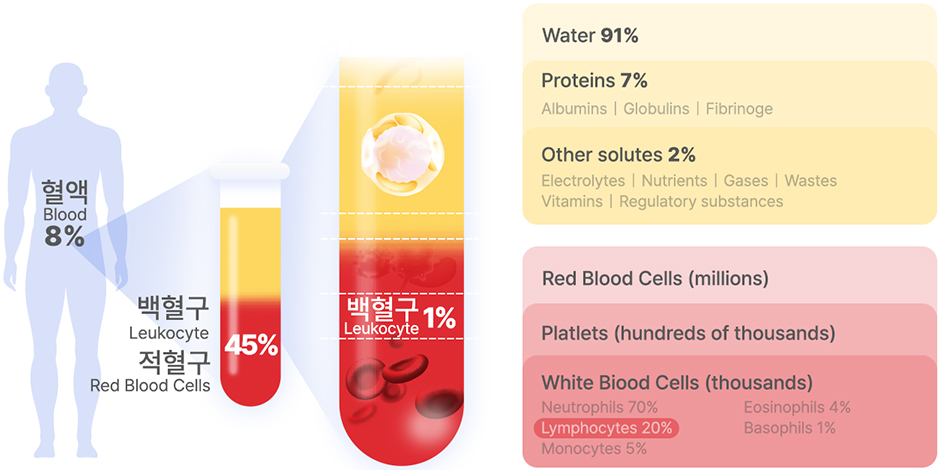 혈액
Blood
8%

백혈구
Leukocyte
적혈구
Red Blood Cells

45%

백혈구
Leukocyte 1%

Water 91%

Proteins 7%
Albumins | Globulins | Fibrinoge

Other solutes 2%
Electrolytes | Nutrients | Gases | Wastes
Vitamins | Regulatory substances

Red Blood Cells (millions)

Platlets (hundreds of thousands)

White Biood Cells (thousands)
Neutrophils 70%
Lymphocytes 20%
Monocytes 5%
Eosinophils 4%
Basophils 1%